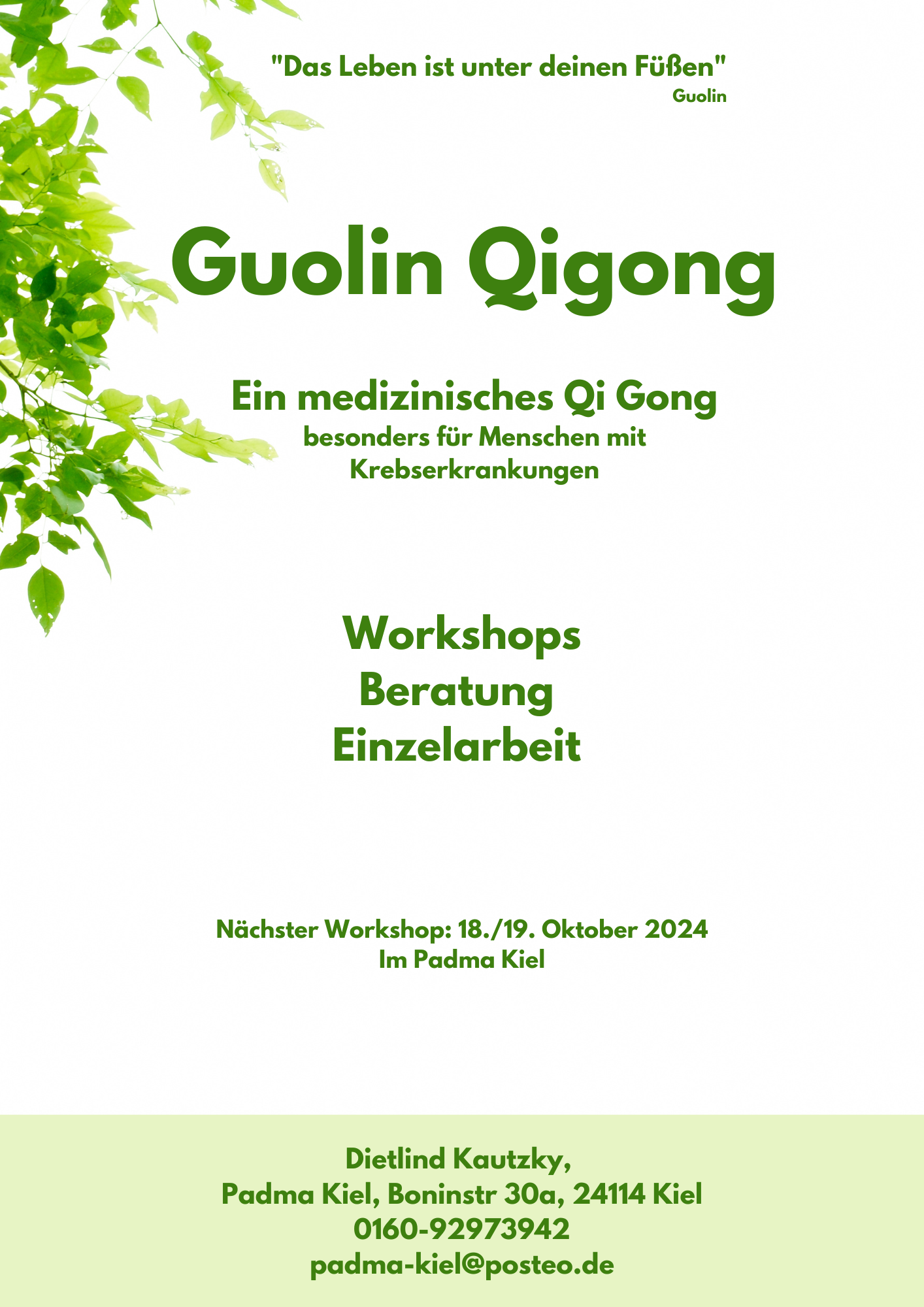 "Das Leben ist unter deinen Füßen"
Guolin

Guolin Qigong

Ein medizinisches Qi Gong
besonders für Menschen mit Krebserkrankungen

Workshops
Beratung
Einzelarbeit

Nächster Workshop: 18./19. Oktober 2024
Im Padma Kiel

Dietlind Kautzky,
Padma Kiel, Boninstr 30a, 24114 Kiel
0160-92973942
padma-kiel@posteo.de